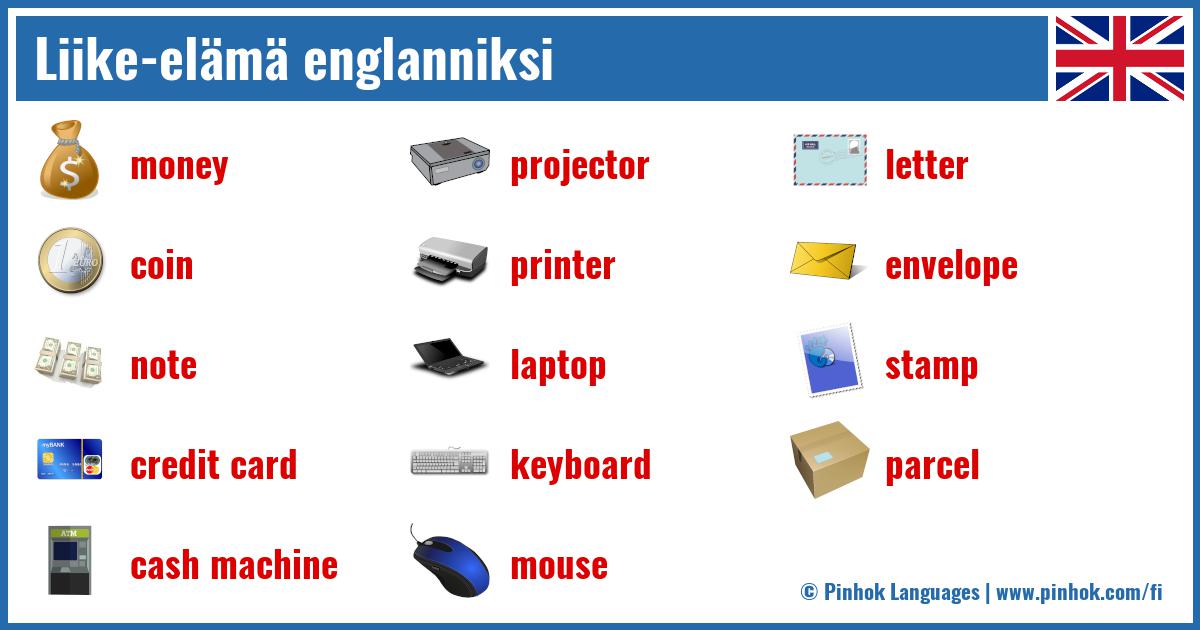 Liike-elämä englanniksi

money
coin
note
credit card
cash machine

projector
printer
laptop
keyboard
mouse

letter
envelope
stamp
parcel

© Pinhok Languages | www.pinhok.com/fi